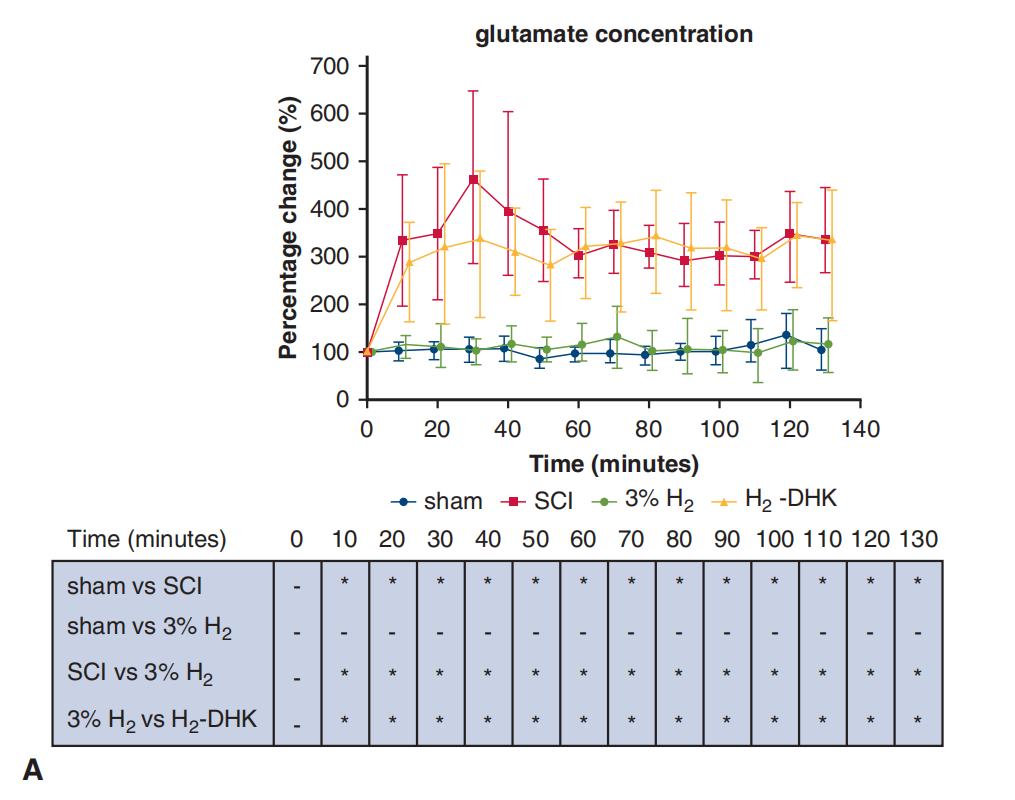 glutamate concentration

Percentage change (%)

700
600
500
400
300
200
100
0

0 20 40 60 80 100 120 140

Time (minutes)

sham SCI 3% $H_2$ $H_2$ -DHK

| Time (minutes) | 0 | 10 | 20 | 30 | 40 | 50 | 60 | 70 | 80 | 90 | 100 | 110 | 120 | 130 |
|---|---|---|---|---|---|---|---|---|---|---|---|---|---|---|
| sham vs SCI | - | * | * | * | * | * | * | * | * | * | * | * | * | * |
| sham vs 3% $H_2$ | - | - | - | - | - | - | - | - | - | - | - | - | - | - |
| SCI vs 3% $H_2$ | - | * | * | * | * | * | * | * | * | * | * | * | * | * |
| 3% $H_2$ vs $H_2$-DHK | - | * | * | * | * | * | * | * | * | * | * | * | * | * |

A